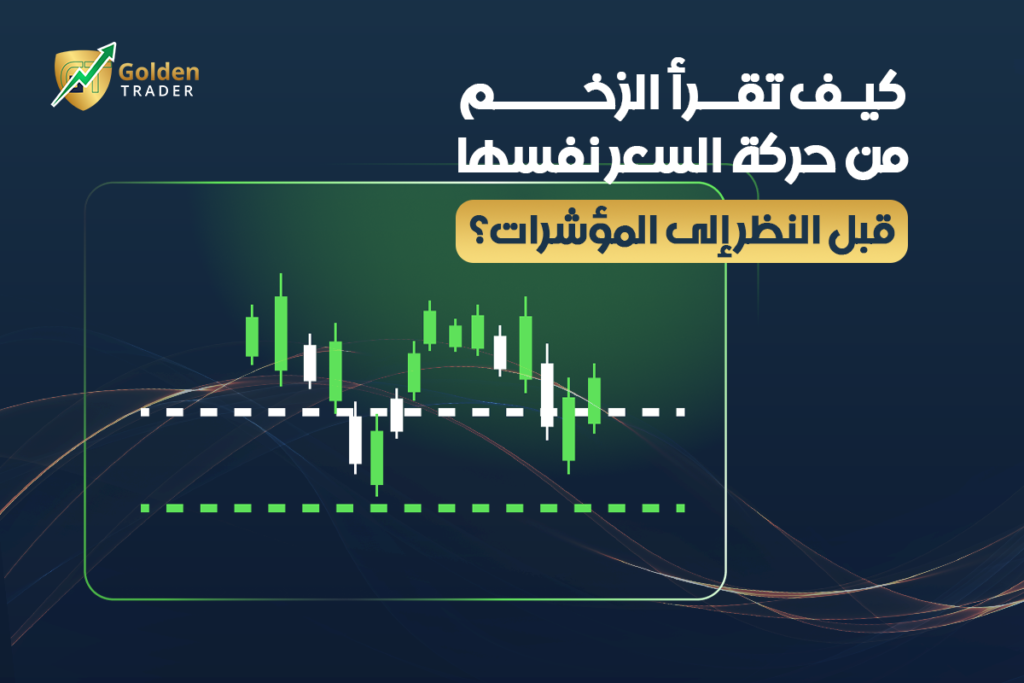 Golden
TRADER

كيف تقرأ الزخم
من حركة السعر نفسها
قبل النظر إلى المؤشرات؟